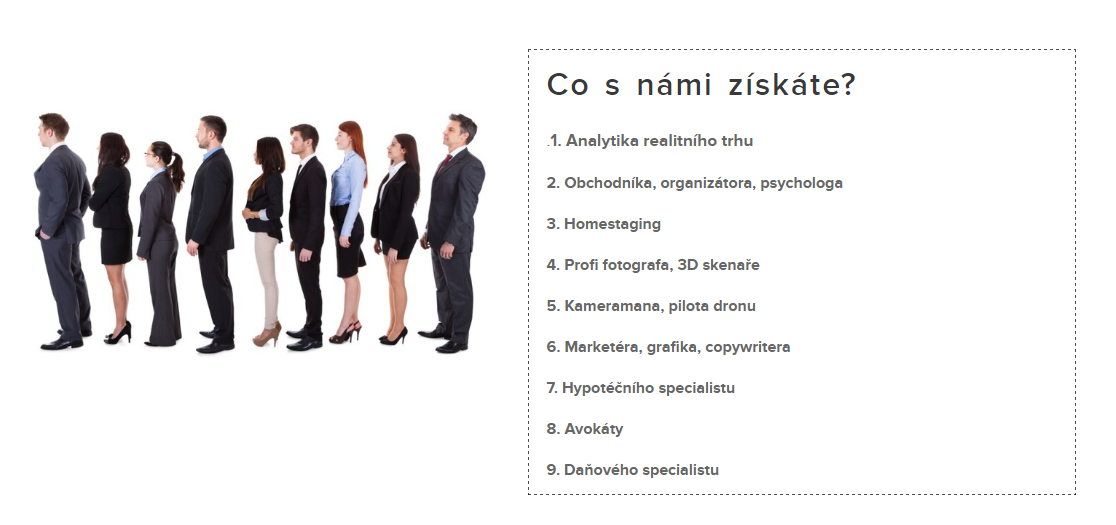 Co s námi získáte?

.1. Analytika realitního trhu

2. Obchodníka, organizátora, psychologa

3. Homestaging

4. Profi fotografa, 3D skenaře

5. Kameramana, pilota dronu

6. Marketéra, grafika, copywritera

7. Hypotéčního specialistu

8. Avokáty

9. Daňového specialistu